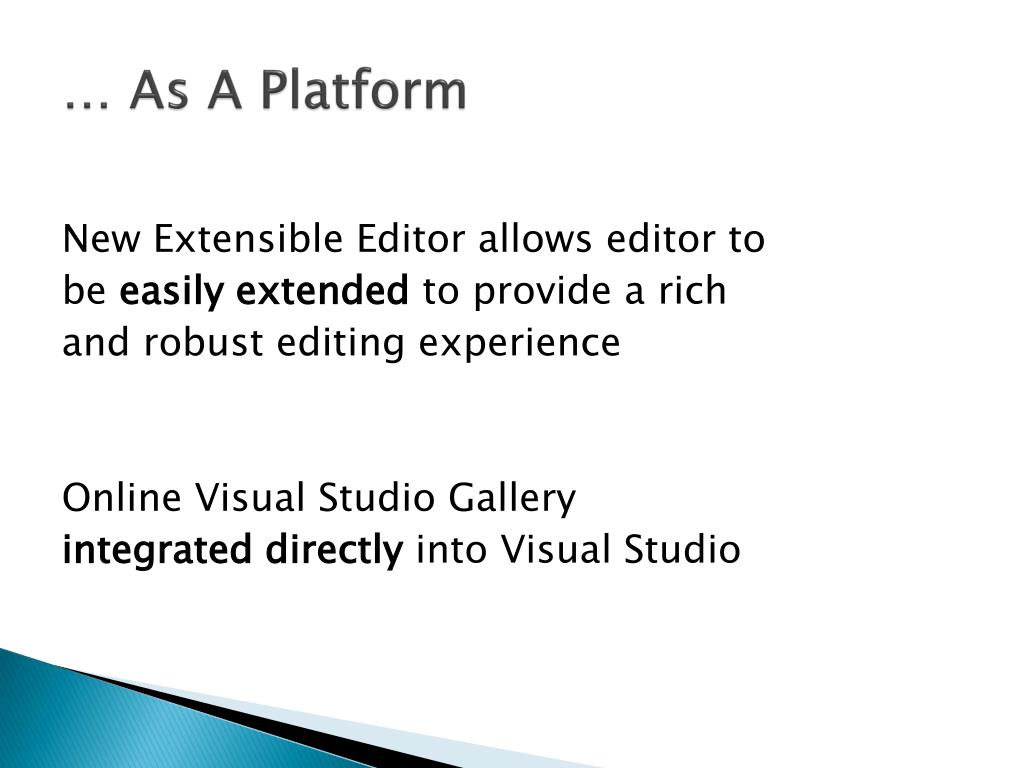 … As A Platform

New Extensible Editor allows editor to be easily extended to provide a rich and robust editing experience

Online Visual Studio Gallery integrated directly into Visual Studio